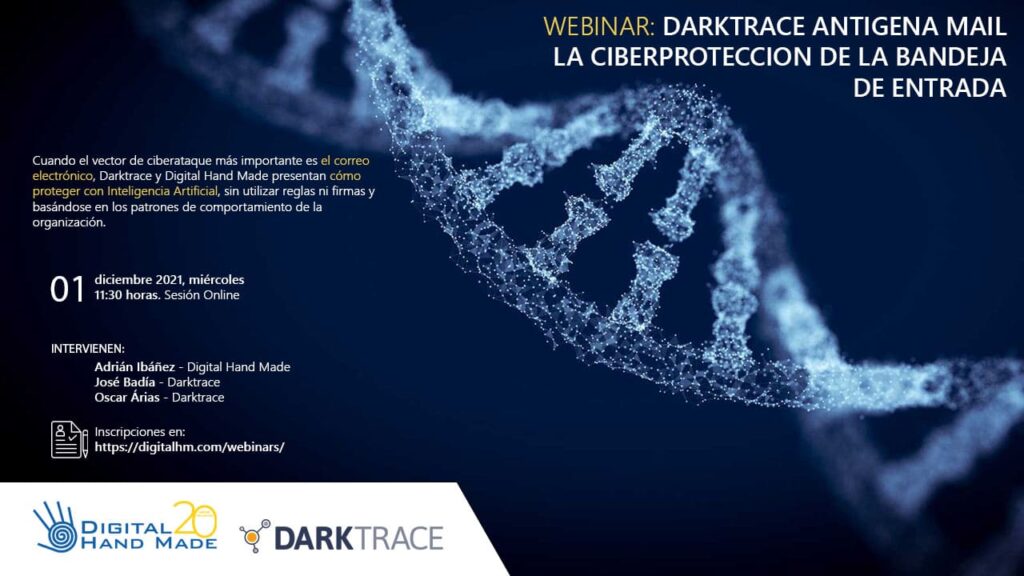 WEBINAR: DARKTRACE ANTIGENA MAIL LA CIBERPROTECCION DE LA BANDEJA DE ENTRADA

Cuando el vector de ciberataque más importante es el correo electrónico, Darktrace y Digital Hand Made presentan cómo proteger con Inteligencia Artificial, sin utilizar reglas ni firmas y basándose en los patrones de comportamiento de la organización.

01 diciembre 2021, miércoles
11:30 horas. Sesión Online

INTERVIENEN:
Adrián Ibáñez - Digital Hand Made
José Badía - Darktrace
Oscar Árias - Darktrace

Inscripciones en:
https://digitalhm.com/webinars/

DIGITAL HAND MADE 20

DARKTRACE